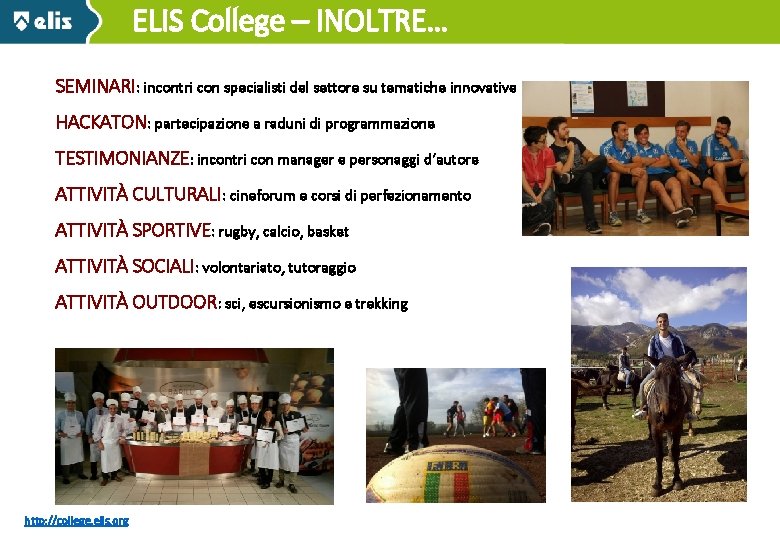 elis

ELIS College – INOLTRE…

SEMINARI: incontri con specialisti del settore su tematiche innovative

HACKATON: partecipazione a raduni di programmazione

TESTIMONIANZE: incontri con manager e personaggi d'autore

ATTIVITÀ CULTURALI: cineforum e corsi di perfezionamento

ATTIVITÀ SPORTIVE: rugby, calcio, basket

ATTIVITÀ SOCIALI: volontariato, tutoraggio

ATTIVITÀ OUTDOOR: sci, escursionismo e trekking

F.I.R.

http://college.elis.org